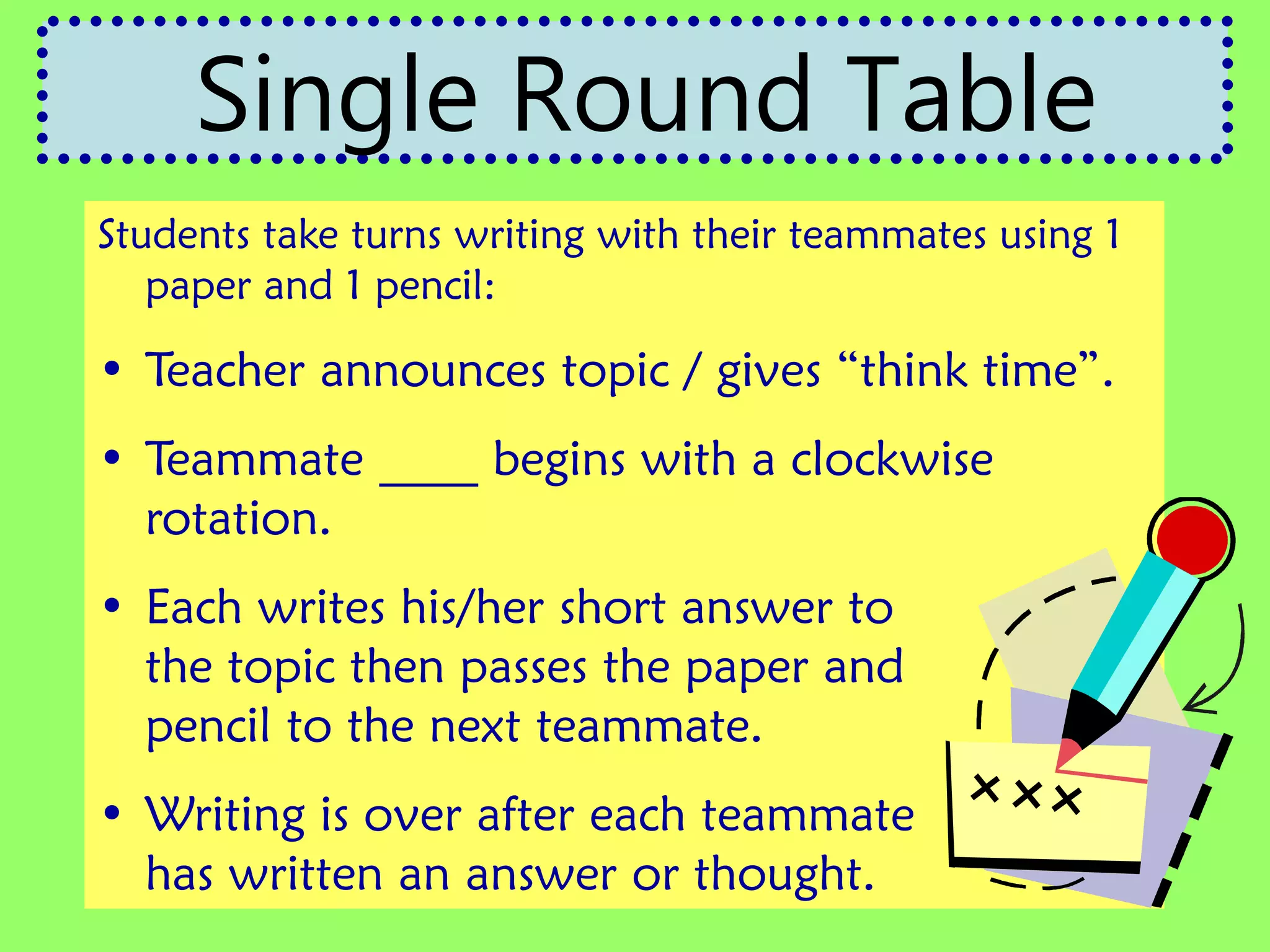 Single Round Table

Students take turns writing with their teammates using 1 paper and 1 pencil:

• Teacher announces topic / gives “think time”.

• Teammate ____ begins with a clockwise rotation.

• Each writes his/her short answer to the topic then passes the paper and pencil to the next teammate.

• Writing is over after each teammate has written an answer or thought.

×××